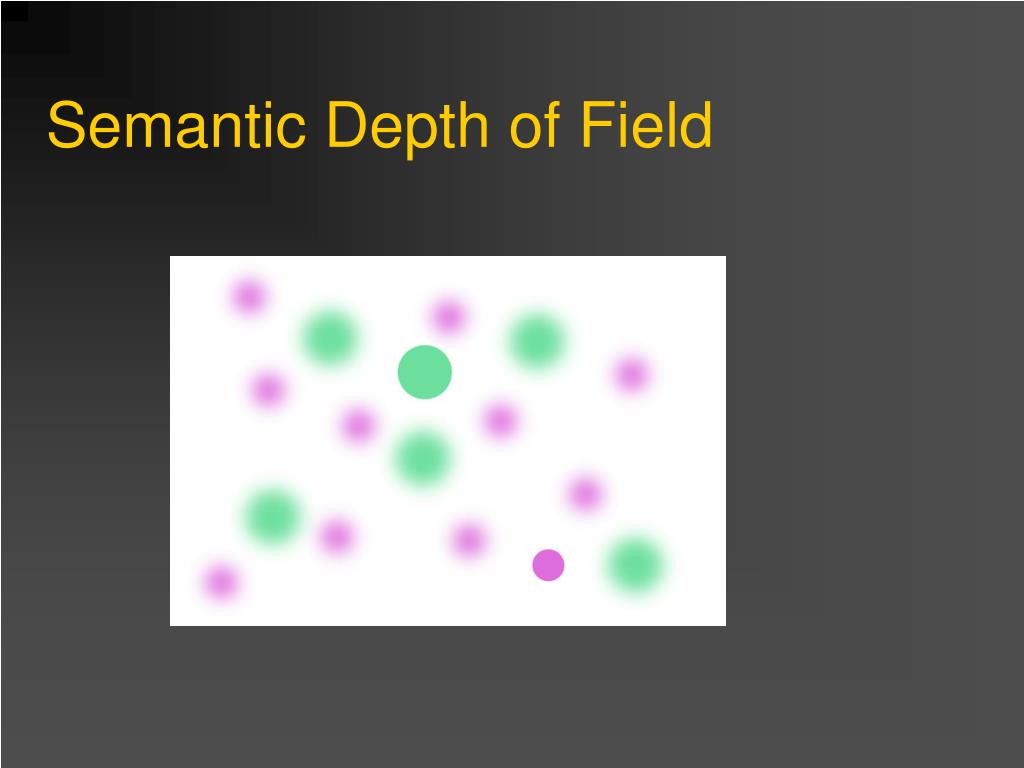 Semantic Depth of Field